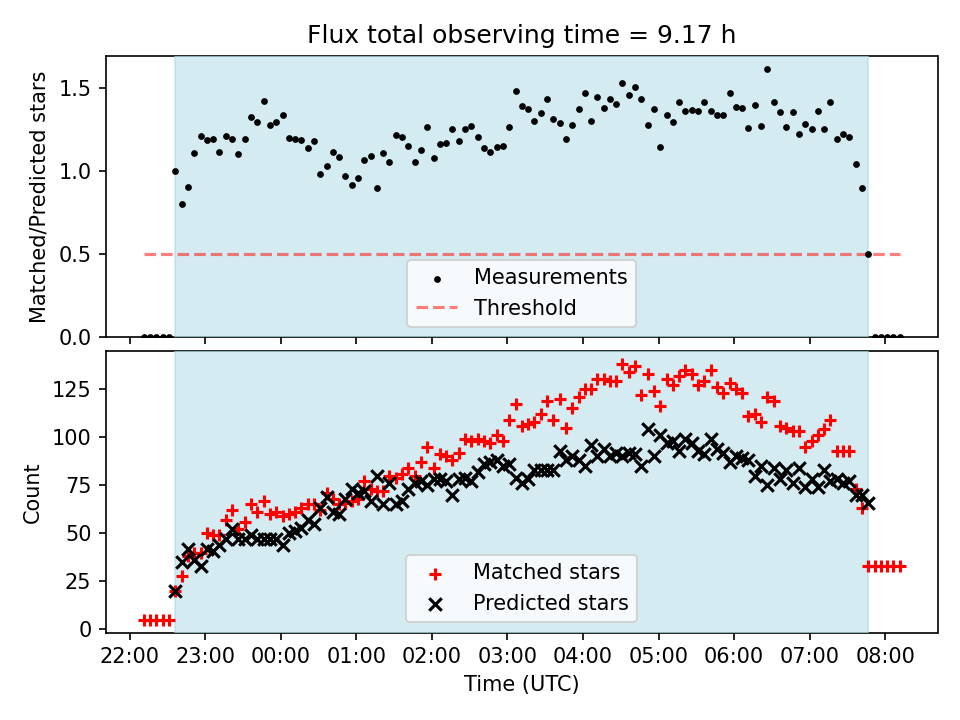 Flux total observing time = 9.17 h

Matched/Predicted stars

1.5
1.0
0.5
0.0

Measurements
Threshold

Count

125
100
75
50
25
0

Matched stars
Predicted stars

22:00 23:00 00:00 01:00 02:00 03:00 04:00 05:00 06:00 07:00 08:00

Time (UTC)